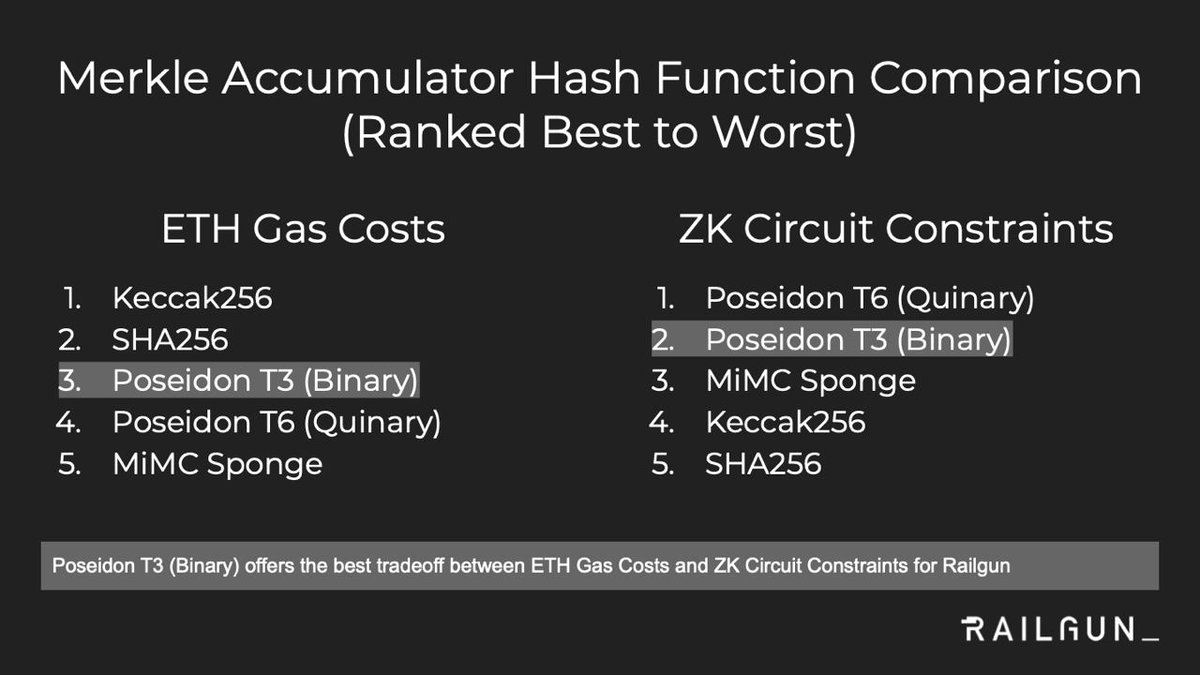 Merkle Accumulator Hash Function Comparison (Ranked Best to Worst)

ETH Gas Costs

1. Keccak256
2. SHA256
3. Poseidon T3 (Binary)
4. Poseidon T6 (Quinary)
5. MiMC Sponge

ZK Circuit Constraints

1. Poseidon T6 (Quinary)
2. Poseidon T3 (Binary)
3. MiMC Sponge
4. Keccak256
5. SHA256

Poseidon T3 (Binary) offers the best tradeoff between ETH Gas Costs and ZK Circuit Constraints for Railgun

RAILGUN_